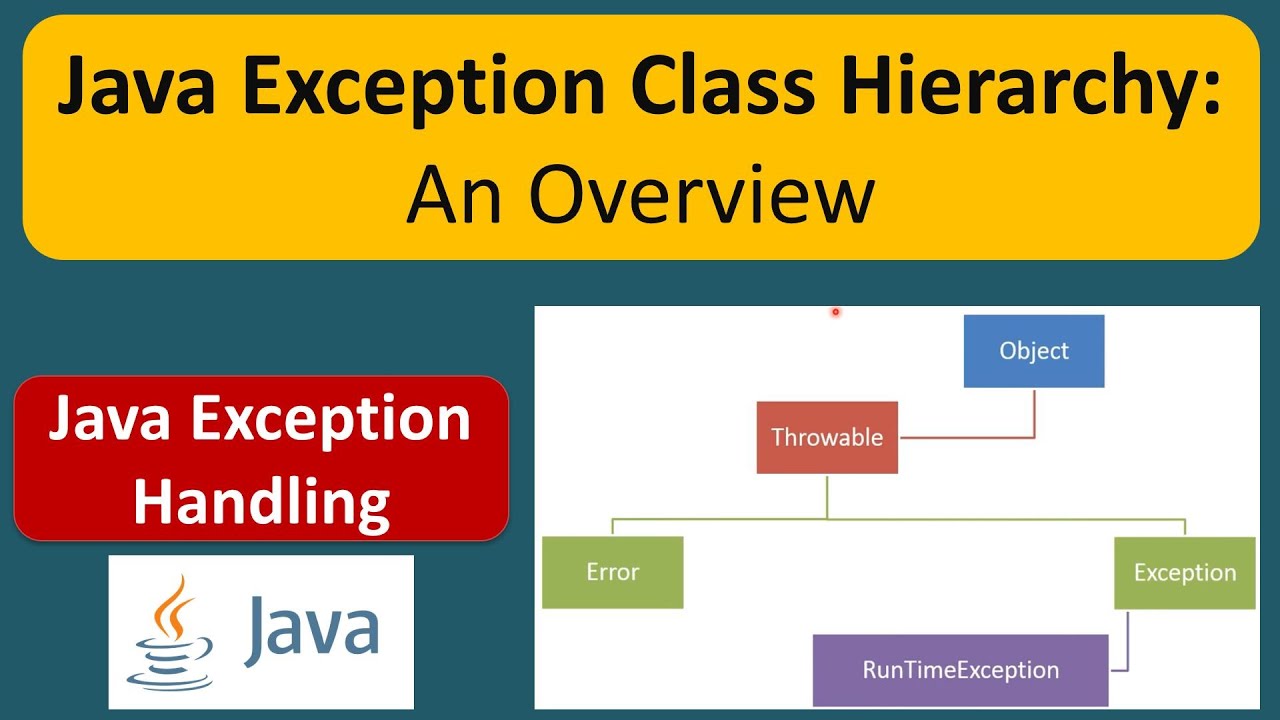 Java Exception Class Hierarchy:
An Overview

Java Exception Handling

Java

Object

Throwable

Error

Exception

RunTimeException